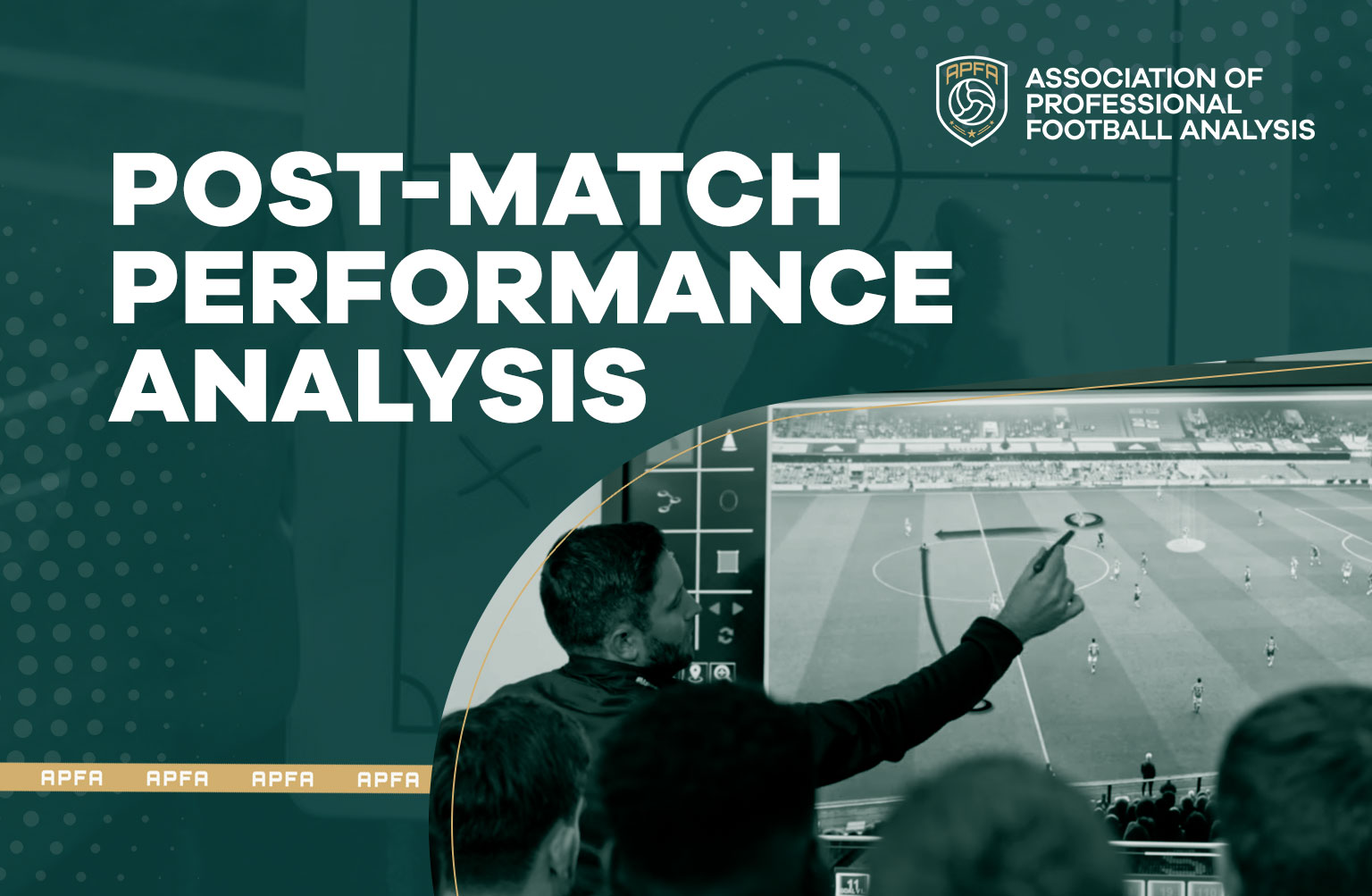 APFA

ASSOCIATION OF PROFESSIONAL FOOTBALL ANALYSIS

POST-MATCH PERFORMANCE ANALYSIS

APFA APFA APFA APFA